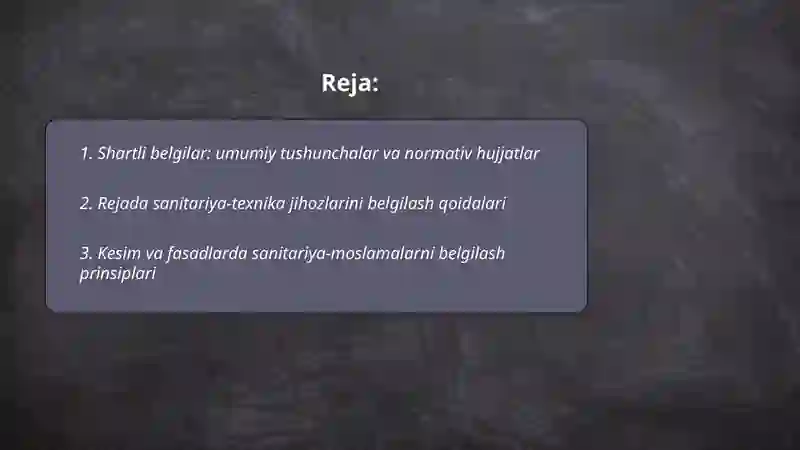 Reja:

1. Shartli belgilar: umumiy tushunchalar va normativ hujjatlar

2. Rejada sanitariya-texnika jihozlarini belgilash qoidalari

3. Kesim va fasadlarda sanitariya-moslamalarni belgilash prinsiplari